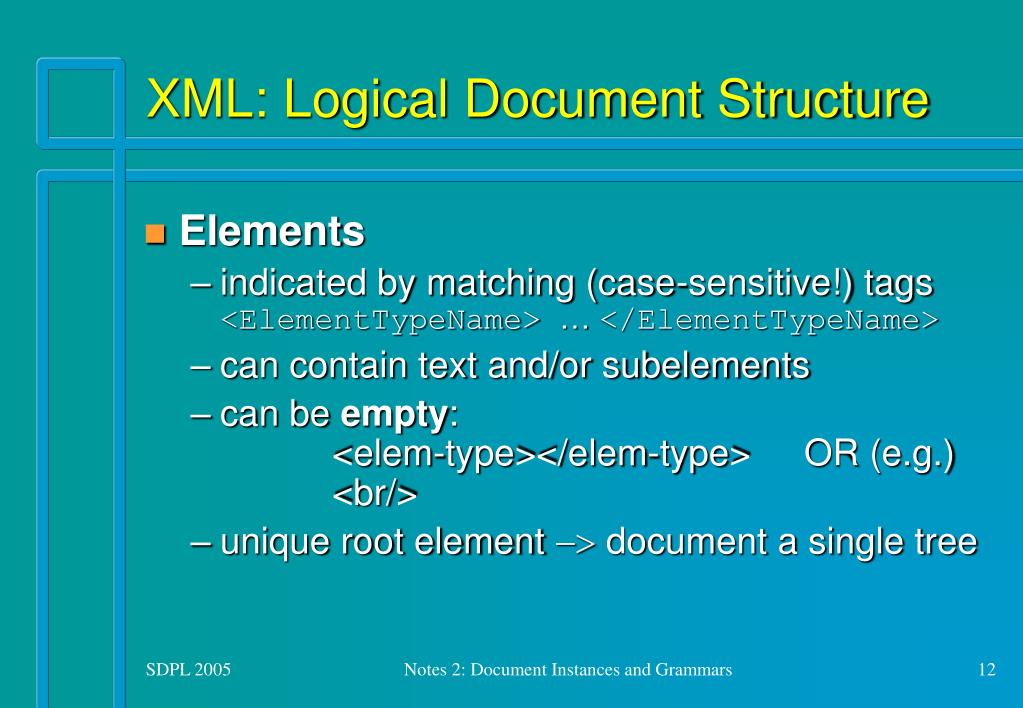 XML: Logical Document Structure

Elements

– indicated by matching (case-sensitive!) tags <ElementTypeName> … </ElementTypeName>

– can contain text and/or subelements

– can be empty:
<elem-type></elem-type> OR (e.g.)
<br/>

– unique root element –> document a single tree

SDPL 2005

Notes 2: Document Instances and Grammars

12